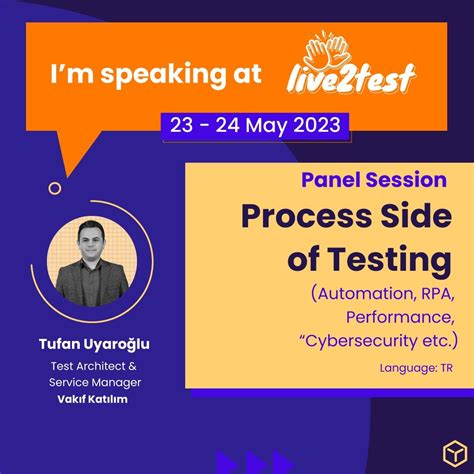 I'm speaking at live2test

23 - 24 May 2023

Panel Session

Process Side of Testing

(Automation, RPA, Performance, "Cybersecurity etc.)

Language: TR

Tufan Uyaroğlu

Test Architect & Service Manager

Vakıf Katılım